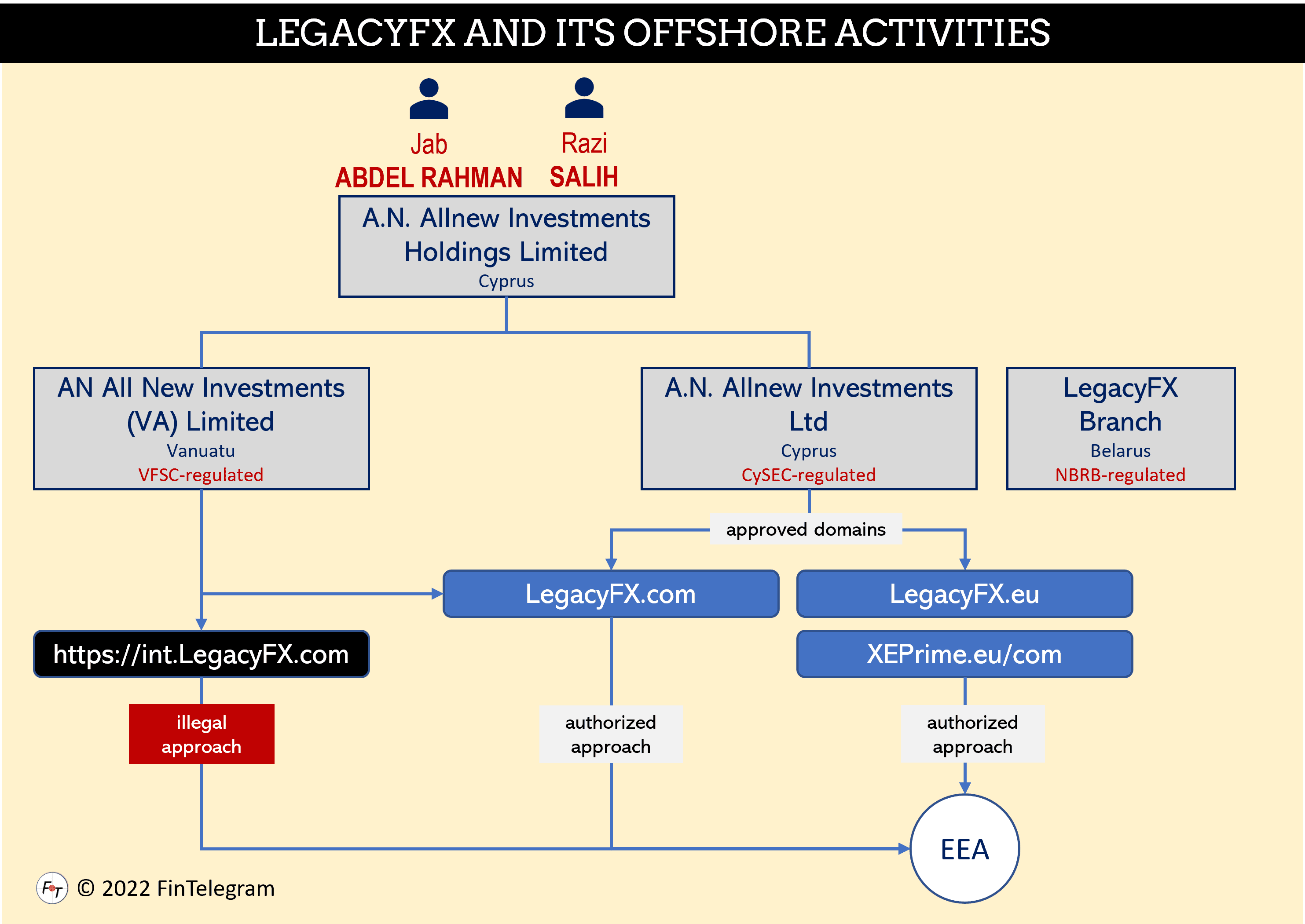 LEGACYFX AND ITS OFFSHORE ACTIVITIES

Jab
ABDEL RAHMAN

Razi
SALIH

A.N. Allnew Investments Holdings Limited
Cyprus

AN All New Investments (VA) Limited
Vanuatu
VFSC-regulated

A.N. Allnew Investments Ltd
Cyprus
CySEC-regulated

LegacyFX Branch
Belarus
NBRB-regulated

approved domains

LegacyFX.com

LegacyFX.eu

https://int.LegacyFX.com

XEPrime.eu/com

illegal approach

authorized approach

authorized approach

EEA

FT © 2022 FinTelegram